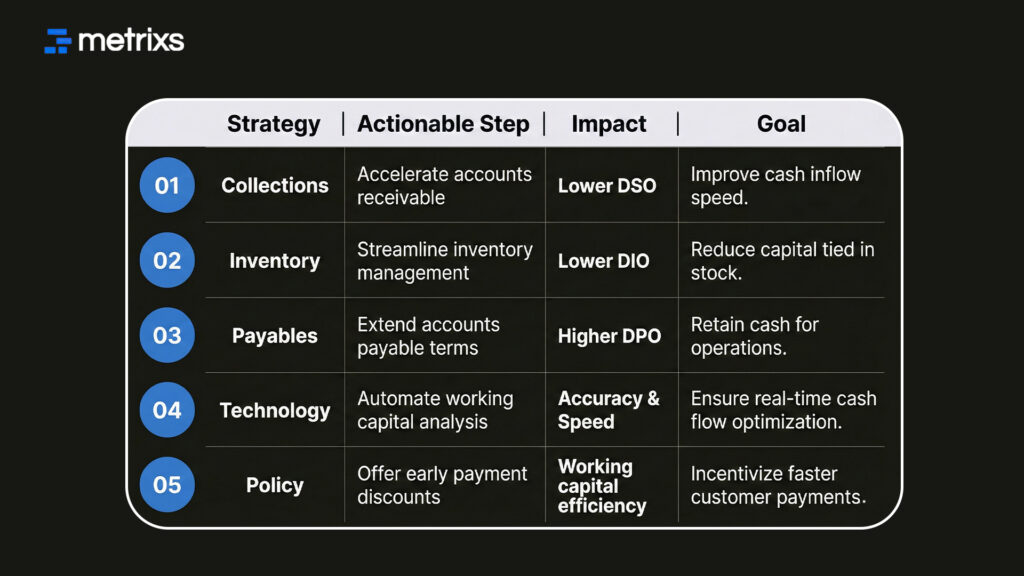 metrixs

| | Strategy | Actionable Step | Impact | Goal |
|---|---|---|---|---|
| 01 | Collections | Accelerate accounts receivable | Lower DSO | Improve cash inflow speed. |
| 02 | Inventory | Streamline inventory management | Lower DIO | Reduce capital tied in stock. |
| 03 | Payables | Extend accounts payable terms | Higher DPO | Retain cash for operations. |
| 04 | Technology | Automate working capital analysis | Accuracy & Speed | Ensure real-time cash flow optimization. |
| 05 | Policy | Offer early payment discounts | Working capital efficiency | Incentivize faster customer payments. |